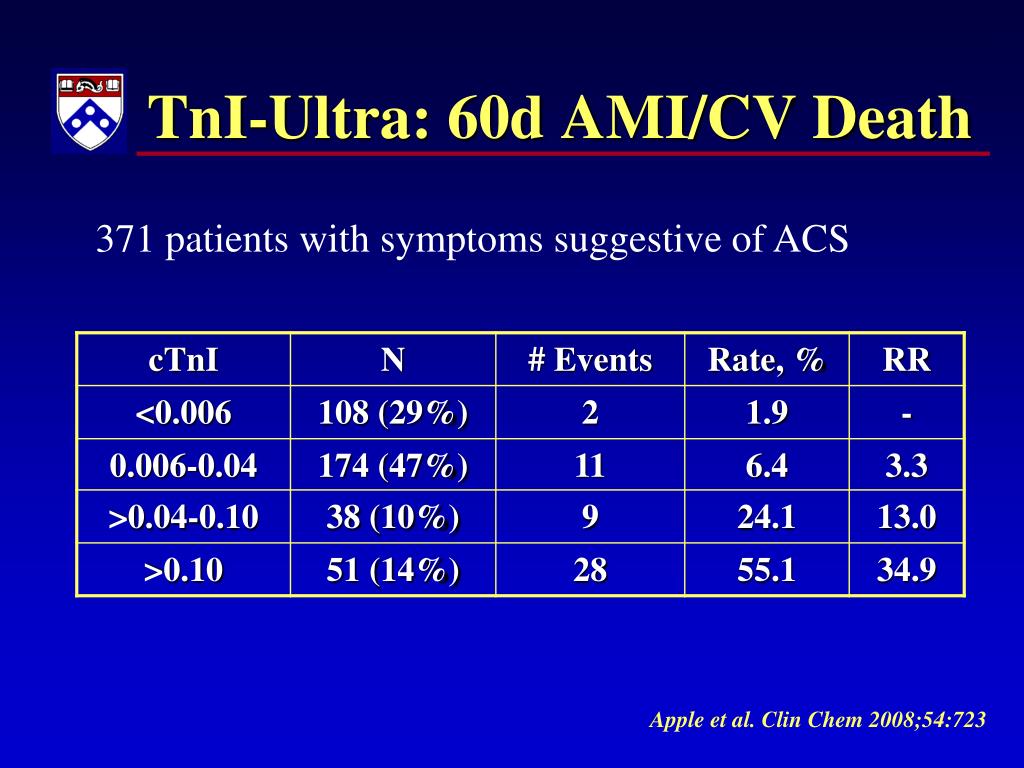 TnI-Ultra: 60d AMI/CV Death

371 patients with symptoms suggestive of ACS

| cTnI | N | # Events | Rate, % | RR |
|---|---|---|---|---|
| <0.006 | 108 (29%) | 2 | 1.9 | - |
| 0.006-0.04 | 174 (47%) | 11 | 6.4 | 3.3 |
| >0.04-0.10 | 38 (10%) | 9 | 24.1 | 13.0 |
| >0.10 | 51 (14%) | 28 | 55.1 | 34.9 |

Apple et al. Clin Chem 2008;54:723